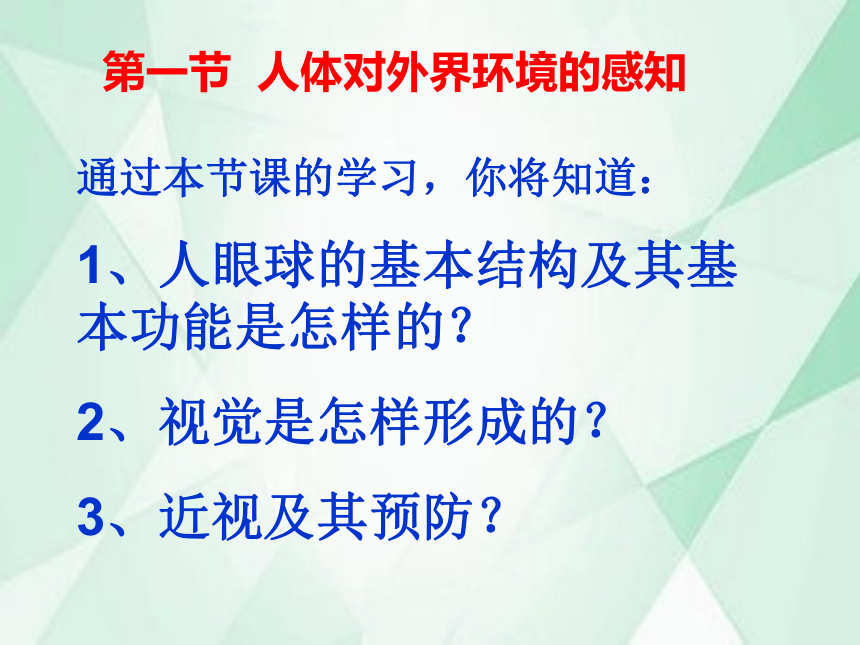 第一节 人体对外界环境的感知

通过本节课的学习，你将知道：

1、人眼球的基本结构及其基本功能是怎样的？

2、视觉是怎样形成的？

3、近视及其预防？